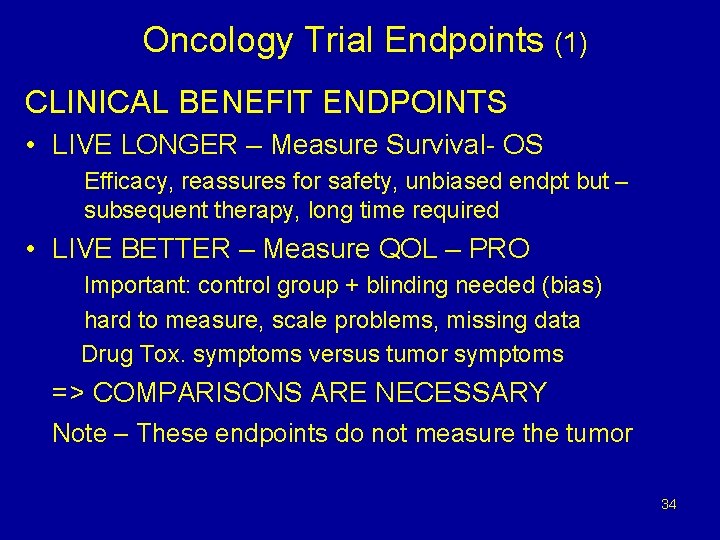 Oncology Trial Endpoints (1)

CLINICAL BENEFIT ENDPOINTS

• LIVE LONGER – Measure Survival- OS

Efficacy, reassures for safety, unbiased endpt but – subsequent therapy, long time required

• LIVE BETTER – Measure QOL – PRO

Important: control group + blinding needed (bias)

hard to measure, scale problems, missing data

Drug Tox. symptoms versus tumor symptoms

=> COMPARISONS ARE NECESSARY

Note – These endpoints do not measure the tumor

34